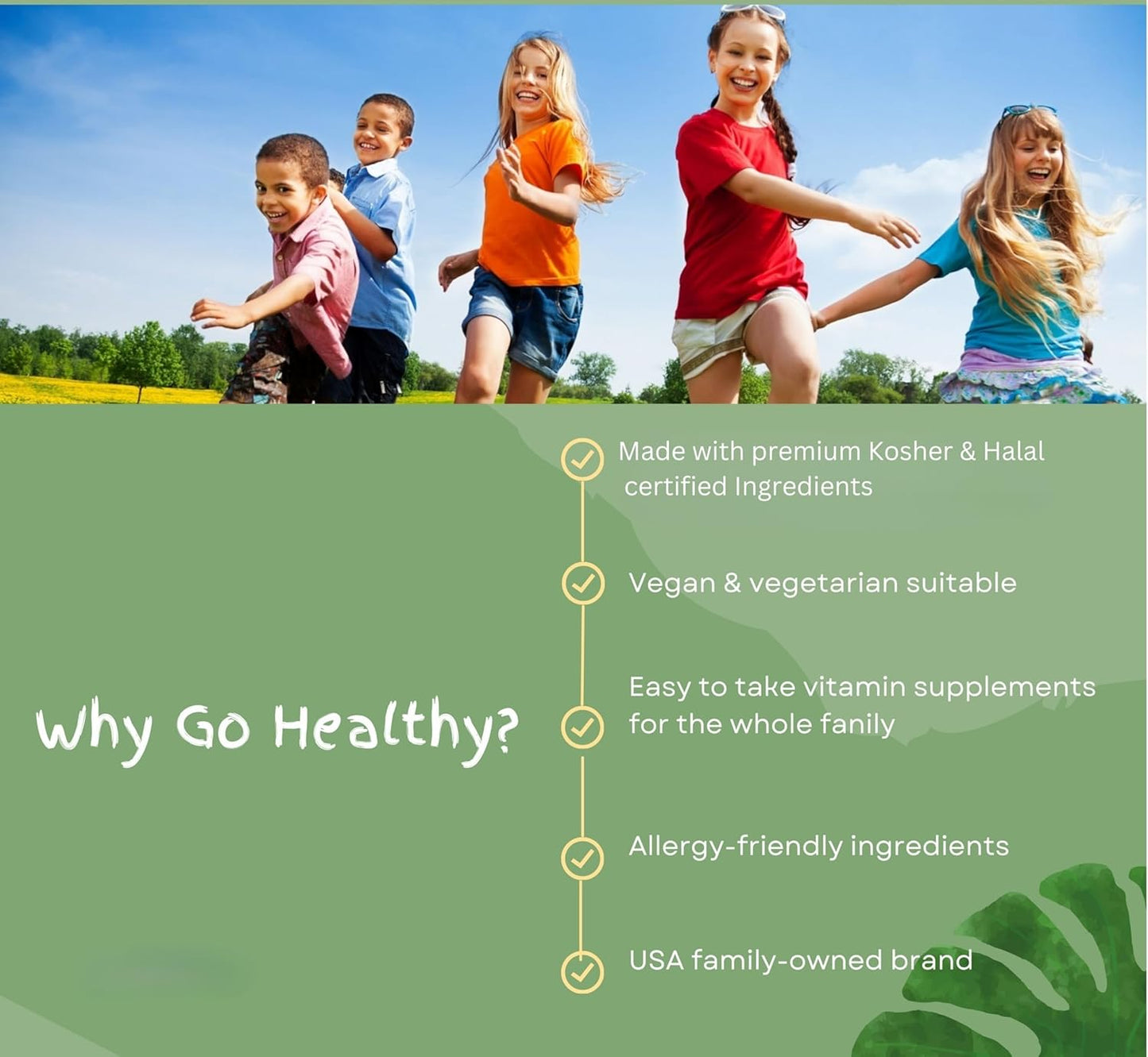 Why Go Healthy?

Made with premium Kosher & Halal certified Ingredients

Vegan & vegetarian suitable

Easy to take vitamin supplements for the whole fanily

Allergy-friendly ingredients

USA family-owned brand